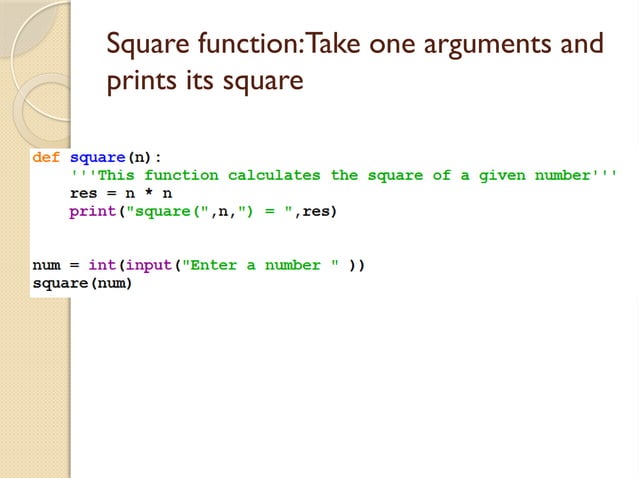 Square function: Take one arguments and prints its square

def square(n):
    '''This function calculates the square of a given number'''
    res = n * n
    print("square(",n,") = ",res)


num = int(input("Enter a number " ))
square(num)